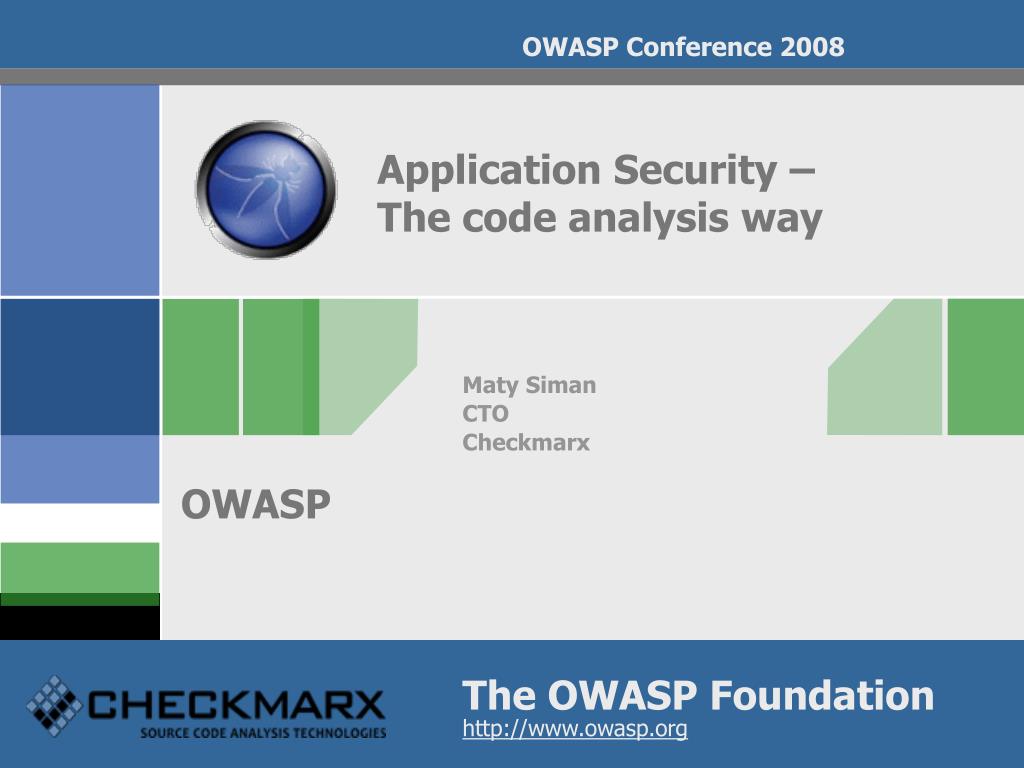 OWASP Conference 2008

Application Security –
The code analysis way

Maty Siman
CTO
Checkmarx

OWASP

CHECKMARX
SOURCE CODE ANALYSIS TECHNOLOGIES

The OWASP Foundation
http://www.owasp.org